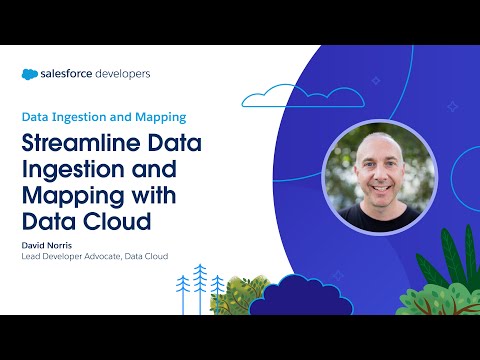 salesforce developers

Data Ingestion and Mapping

Streamline Data Ingestion and Mapping with Data Cloud

David Norris
Lead Developer Advocate, Data Cloud